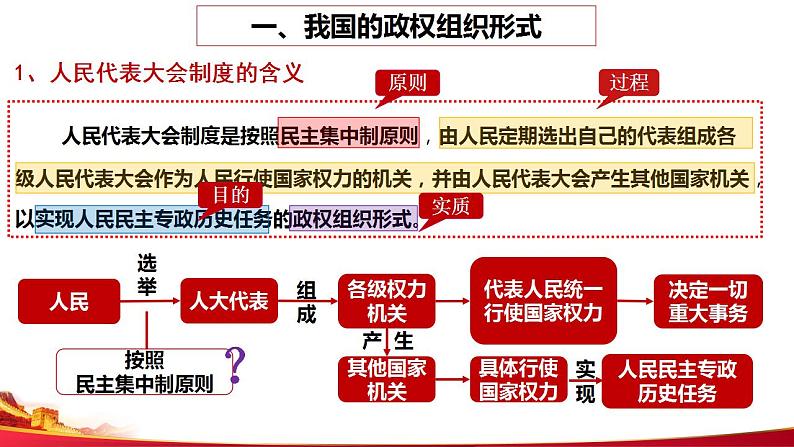 一、我国的政权组织形式

1、人民代表大会制度的含义

原则

过程

人民代表大会制度是按照民主集中制原则，由人民定期选出自己的代表组成各级人民代表大会作为人民行使国家权力的机关，并由人民代表大会产生其他国家机关，以实现人民民主专政历史任务的政权组织形式。

目的

实质

人民

选举

人大代表

组成

各级权力机关

代表人民统一行使国家权力

决定一切重大事务

按照民主集中制原则

?

产生

其他国家机关

具体行使国家权力

实现

人民民主专政历史任务